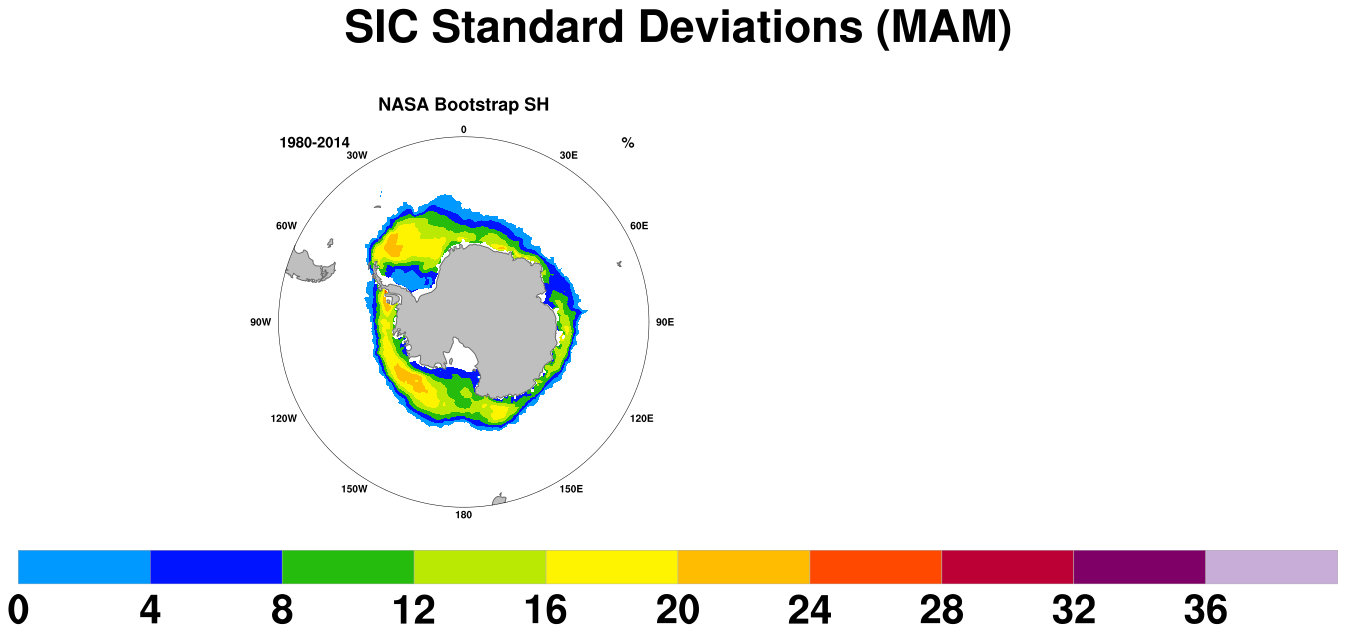 SIC Standard Deviations (MAM)

NASA Bootstrap SH

1980-2014

%

0
30E
60E
90E
120E
150E
180
150W
120W
90W
60W
30W

0 4 8 12 16 20 24 28 32 36